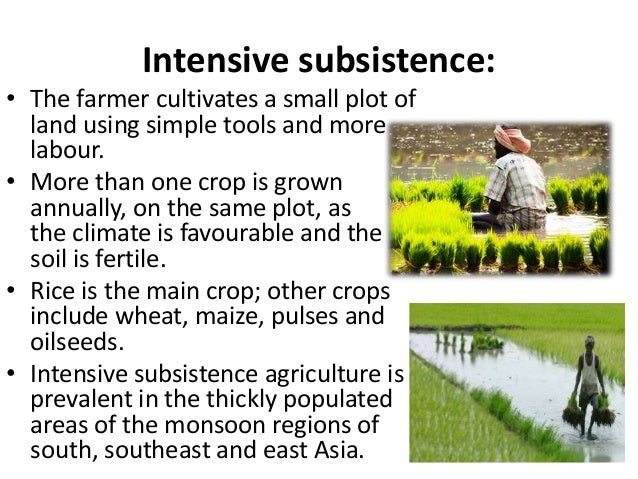 Intensive subsistence:

• The farmer cultivates a small plot of land using simple tools and more labour.

• More than one crop is grown annually, on the same plot, as the climate is favourable and the soil is fertile.

• Rice is the main crop; other crops include wheat, maize, pulses and oilseeds.

• Intensive subsistence agriculture is prevalent in the thickly populated areas of the monsoon regions of south, southeast and east Asia.